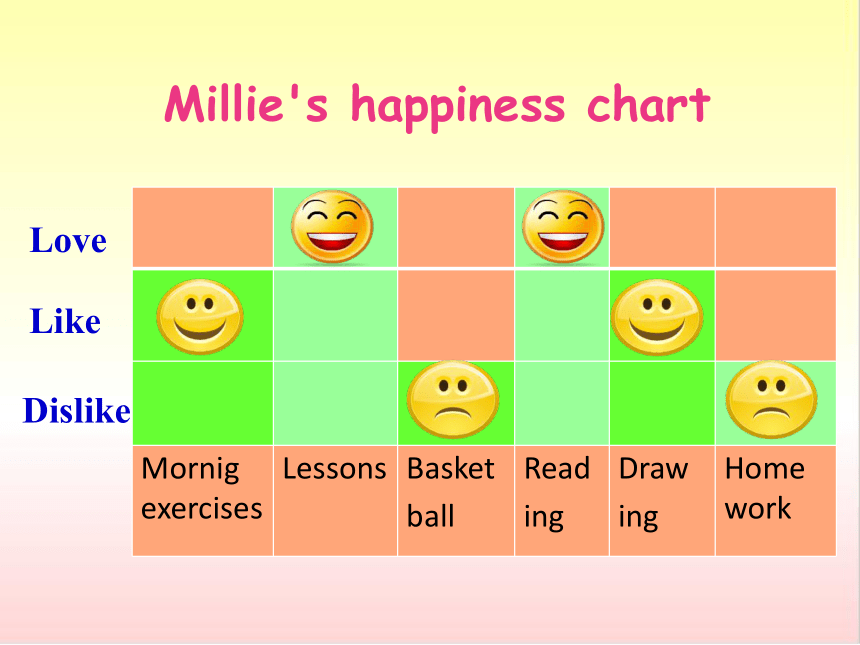 Millie's happiness chart

| | | | | | | |
|---|---|---|---|---|---|---|
| Love | | | | | | |
| Like | | | | | | |
| Dislike | | | | | | |
| | Mornig exercises | Lessons | Basket ball | Read ing | Draw ing | Home work |